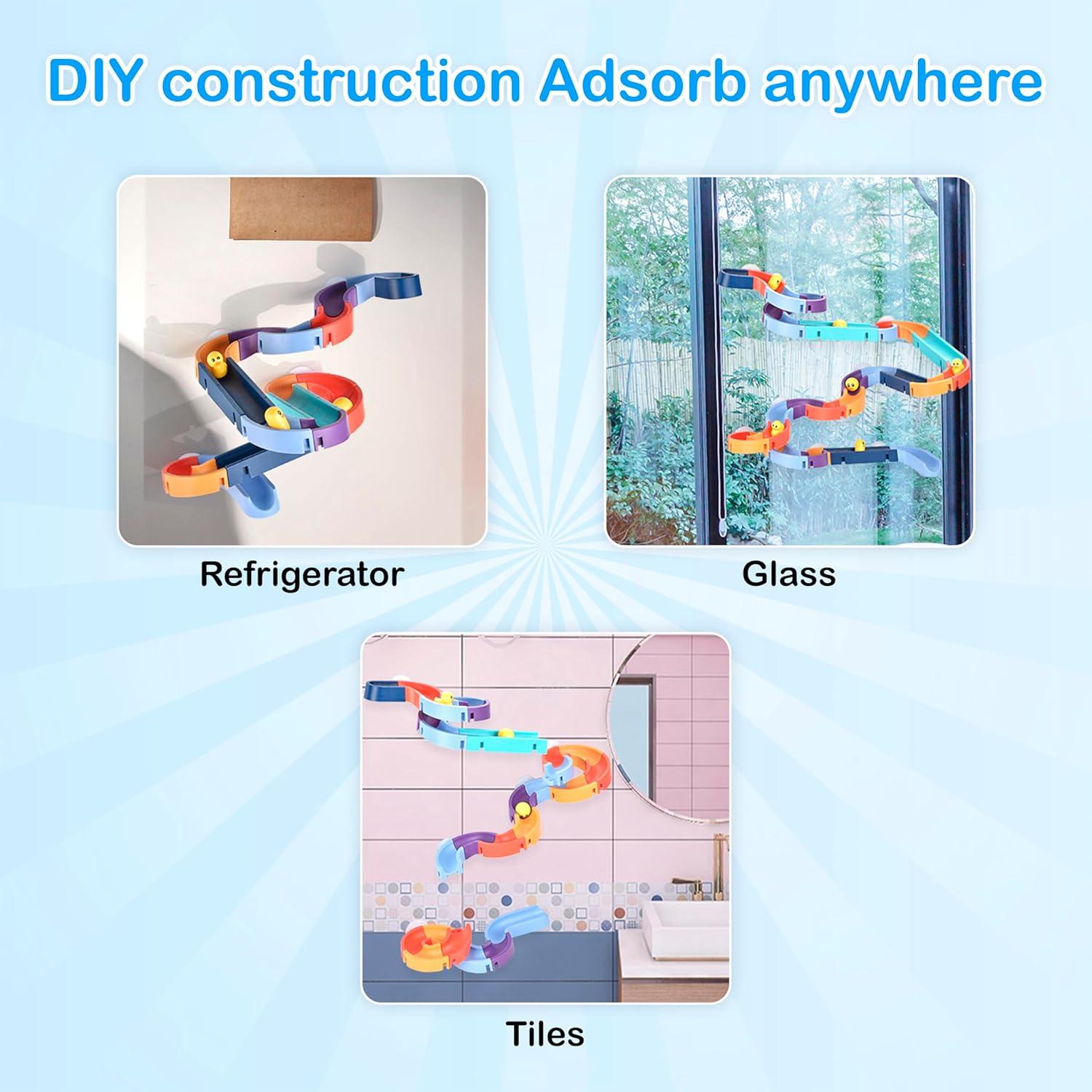 DIY construction Adsorb anywhere

Refrigerator

Glass

Tiles